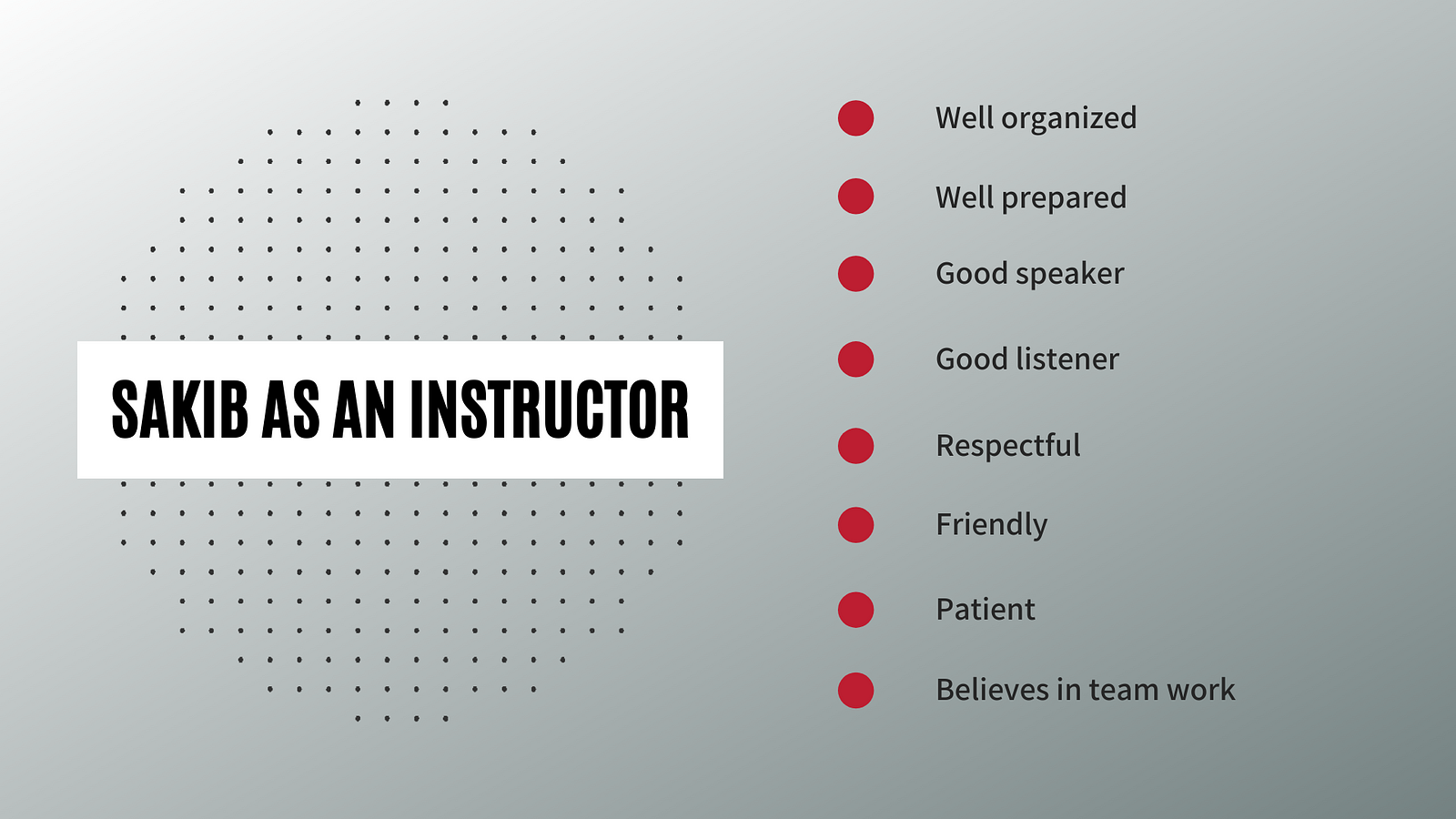 SAKIB AS AN INSTRUCTOR

Well organized

Well prepared

Good speaker

Good listener

Respectful

Friendly

Patient

Believes in team work